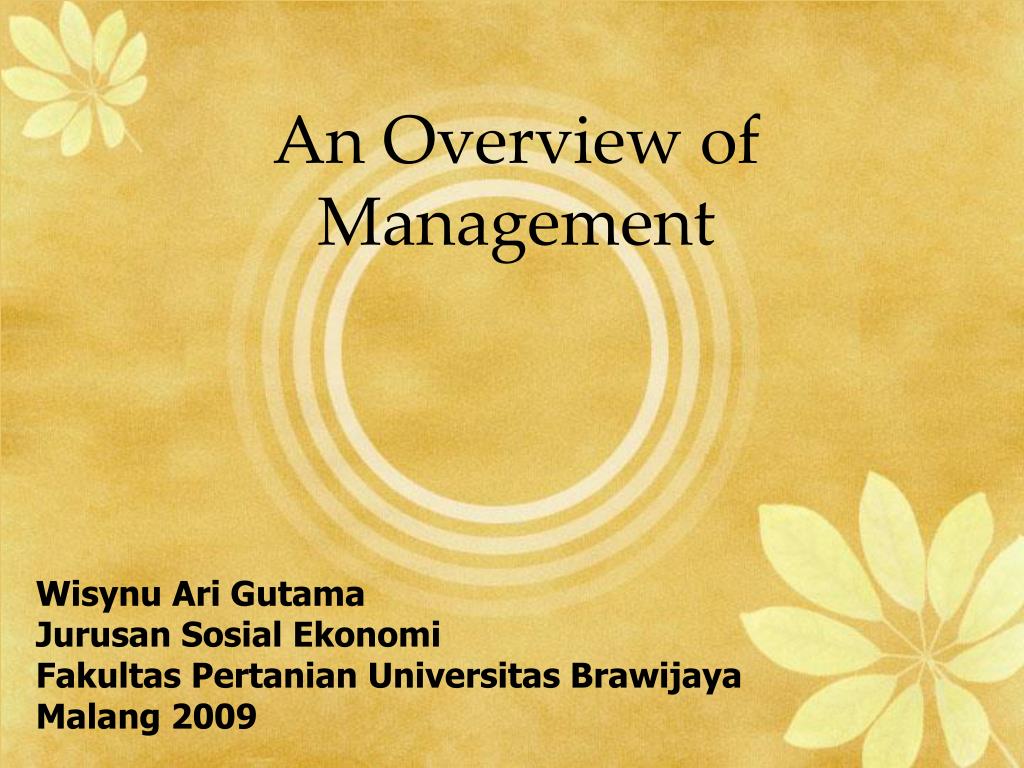 An Overview of Management

Wisynu Ari Gutama
Jurusan Sosial Ekonomi
Fakultas Pertanian Universitas Brawijaya
Malang 2009